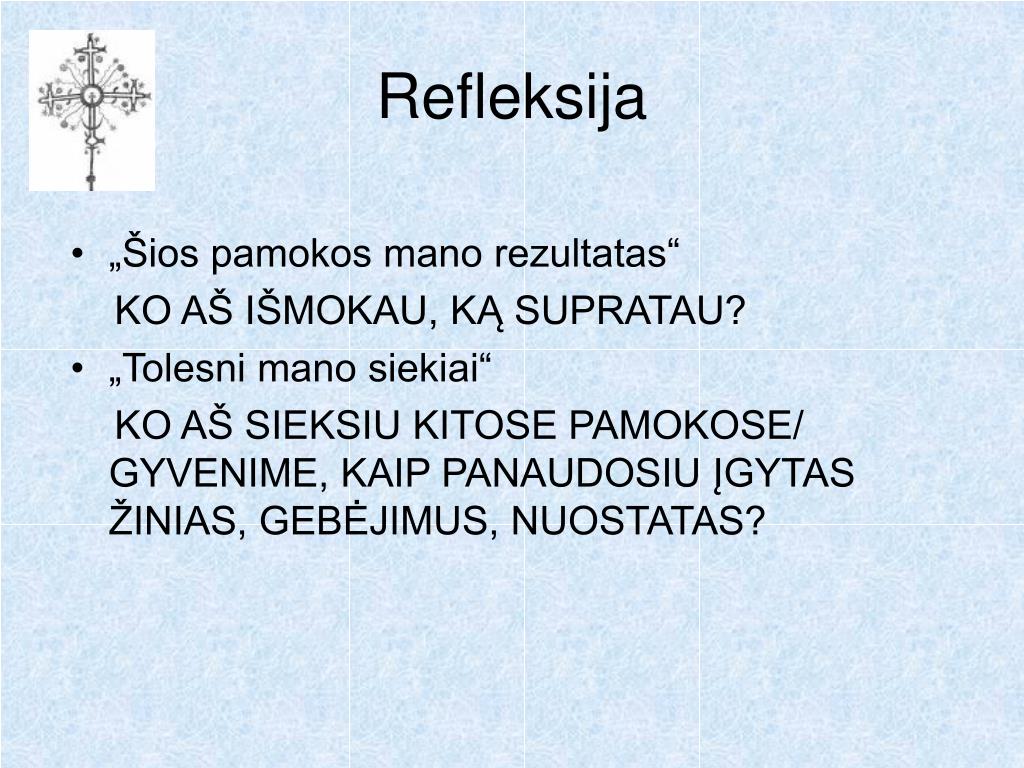 Refleksija

• „Šios pamokos mano rezultatas“

KO AŠ IŠMOKAU, KĄ SUPRATAU?

• „Tolesni mano siekiai“

KO AŠ SIEKSIU KITOSE PAMOKOSE/ GYVENIME, KAIP PANAUDOSIU ĮGYTAS ŽINIAS, GEBĖJIMUS, NUOSTATAS?